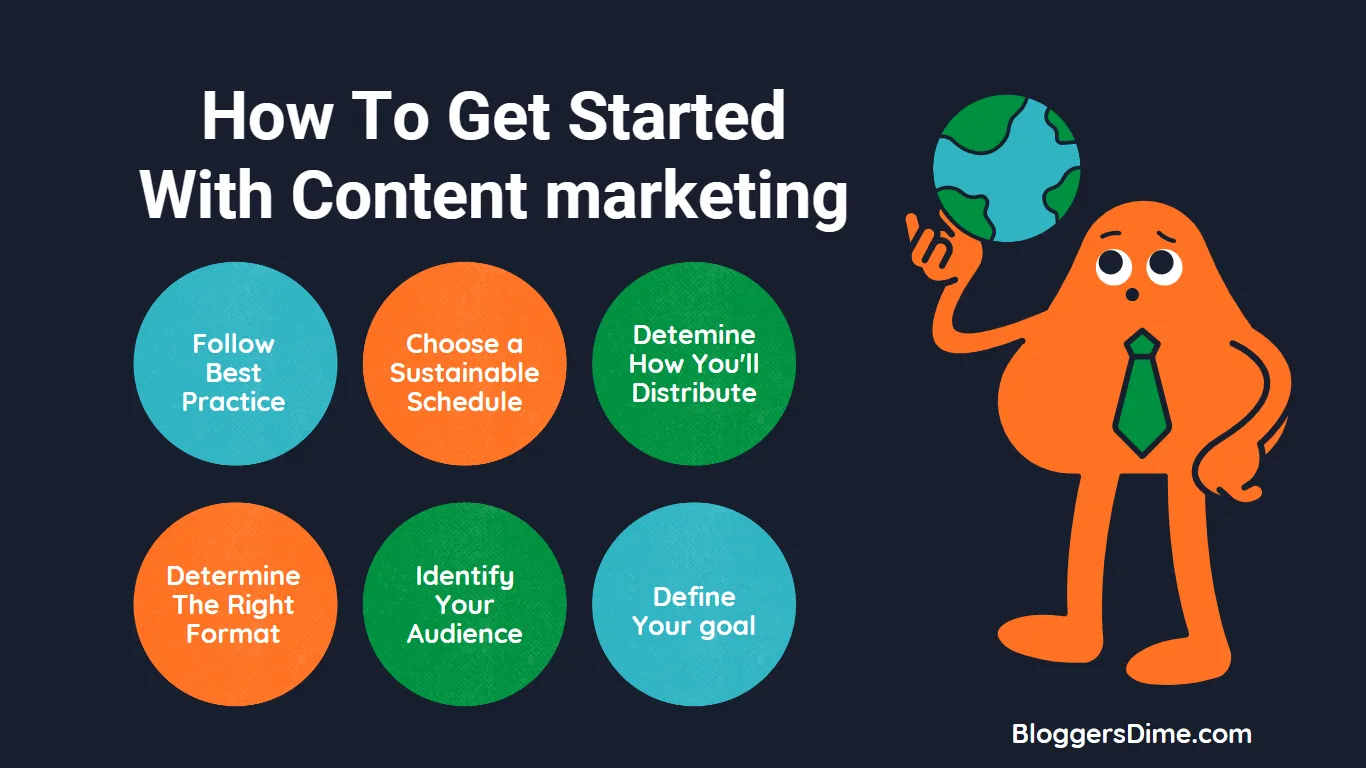 How To Get Started With Content marketing

Follow Best Practice

Choose a Sustainable Schedule

Detemine How You'll Distribute

Determine The Right Format

Identify Your Audience

Define Your goal

BloggersDime.com